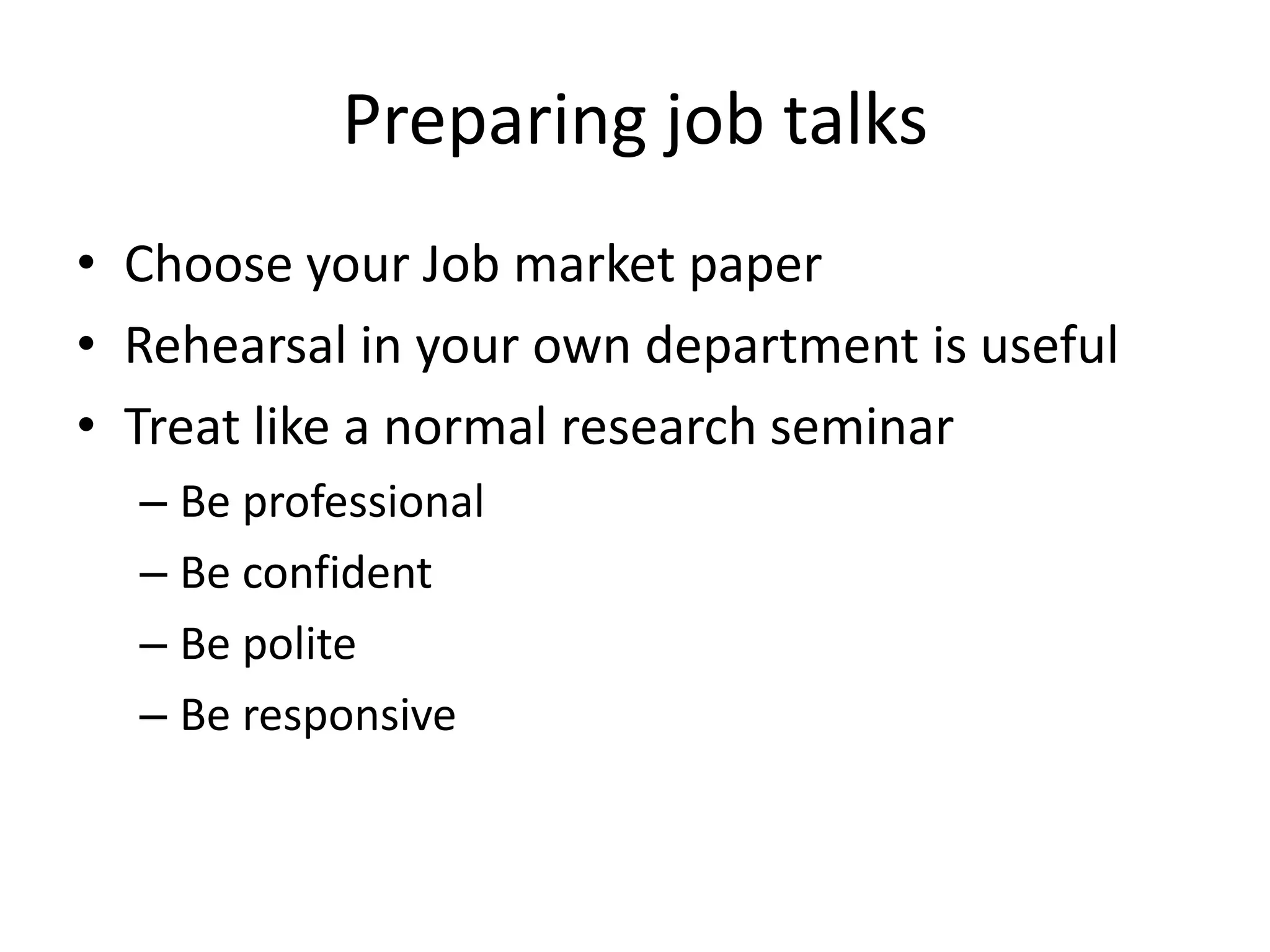 Preparing job talks

• Choose your Job market paper
• Rehearsal in your own department is useful
• Treat like a normal research seminar
  – Be professional
  – Be confident
  – Be polite
  – Be responsive